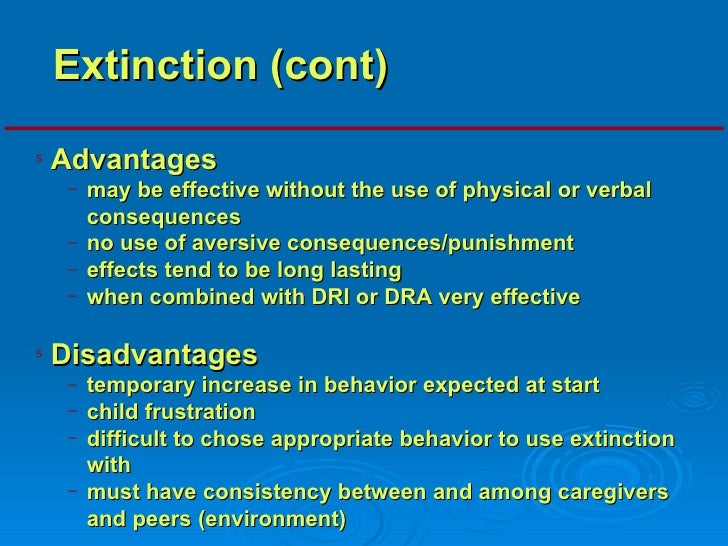 Extinction (cont)

s Advantages
– may be effective without the use of physical or verbal consequences
– no use of aversive consequences/punishment
– effects tend to be long lasting
– when combined with DRI or DRA very effective

s Disadvantages
– temporary increase in behavior expected at start
– child frustration
– difficult to chose appropriate behavior to use extinction with
– must have consistency between and among caregivers and peers (environment)